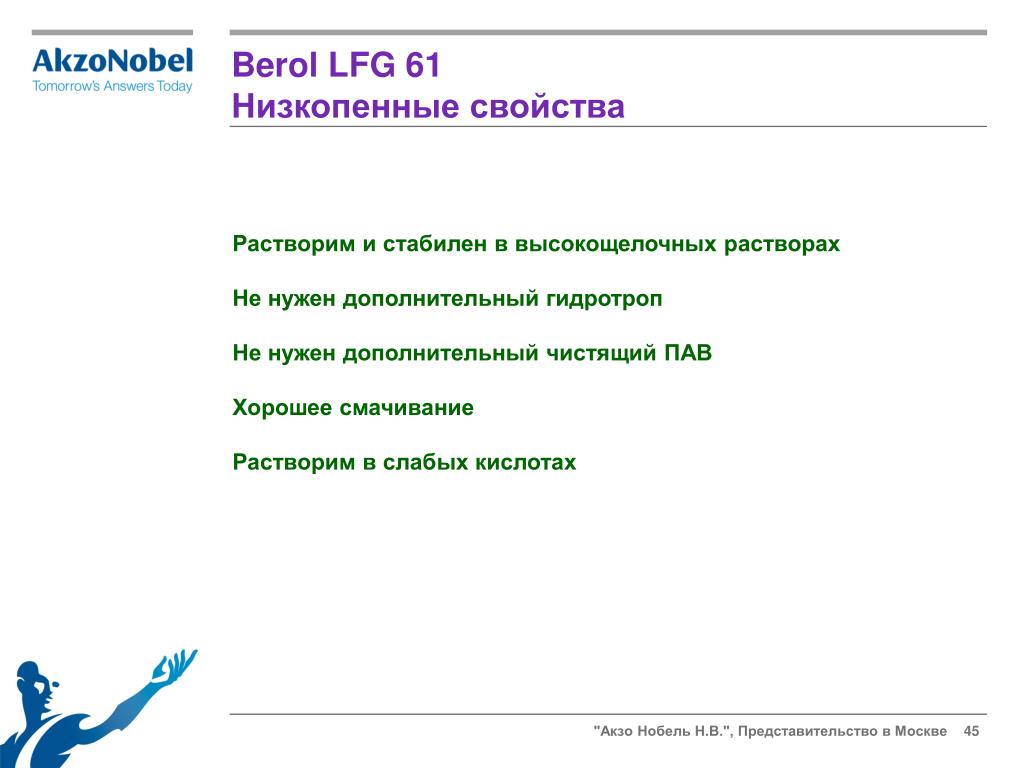 AkzoNobel
Tomorrow's Answers Today

Berol LFG 61
Низкопенные свойства

Растворим и стабилен в высокощелочных растворах

Не нужен дополнительный гидротроп

Не нужен дополнительный чистящий ПАВ

Хорошее смачивание

Растворим в слабых кислотах

"Акзо Нобель Н.В.", Представительство в Москве 45